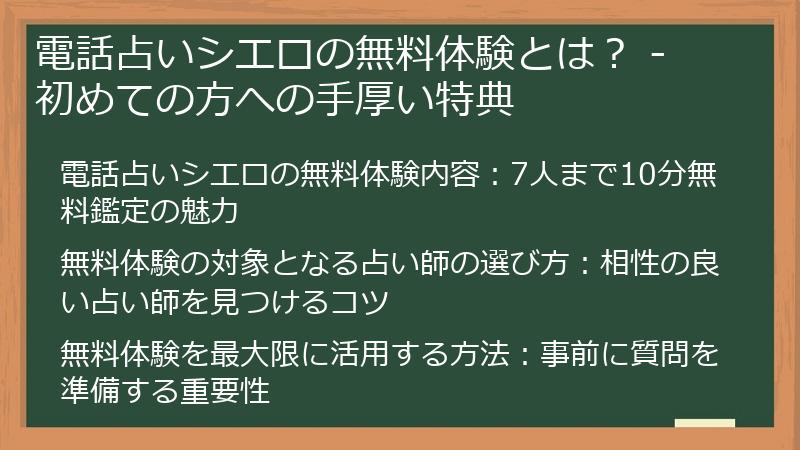 電話占いシエロの無料体験とは？ - 初めての方への手厚い特典

電話占いシエロの無料体験内容：7人まで10分無料鑑定の魅力

無料体験の対象となる占い師の選び方：相性の良い占い師を見つけるコツ

無料体験を最大限に活用する方法：事前に質問を準備する重要性